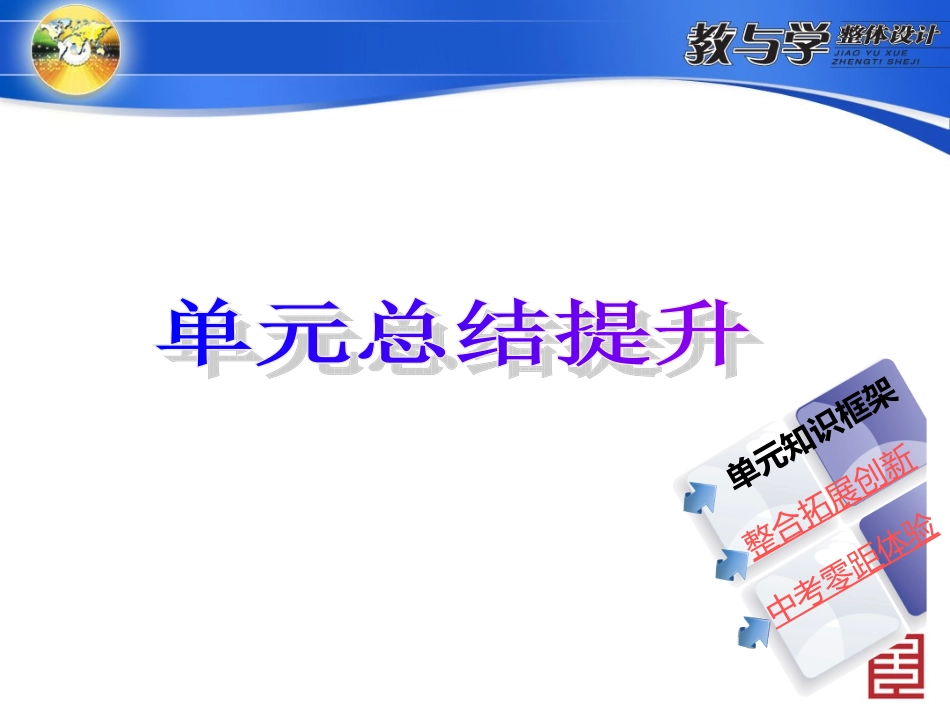 教与学 整体设计
JIAO YU XUE
ZHENGTI SHEJI

单元总结提升

单元知识框架
整合拓展创新
中考零距体验